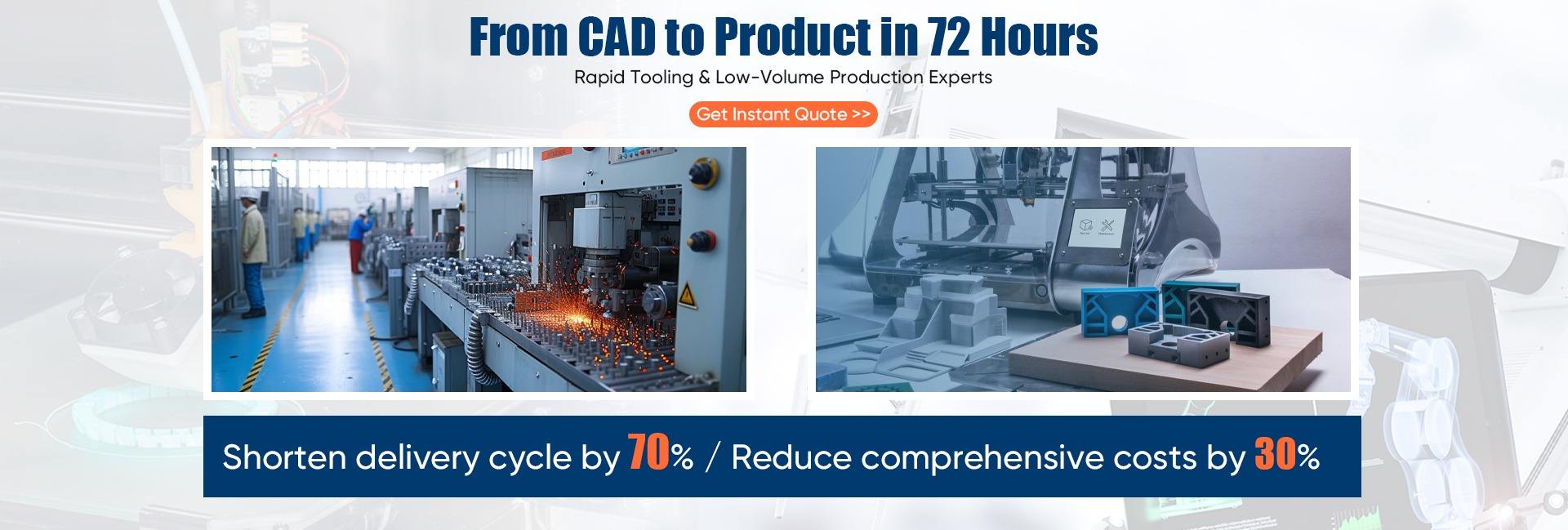 From CAD to Product in 72 Hours

Rapid Tooling & Low-Volume Production Experts

Get Instant Quote >>

Shorten delivery cycle by 70% / Reduce comprehensive costs by 30%